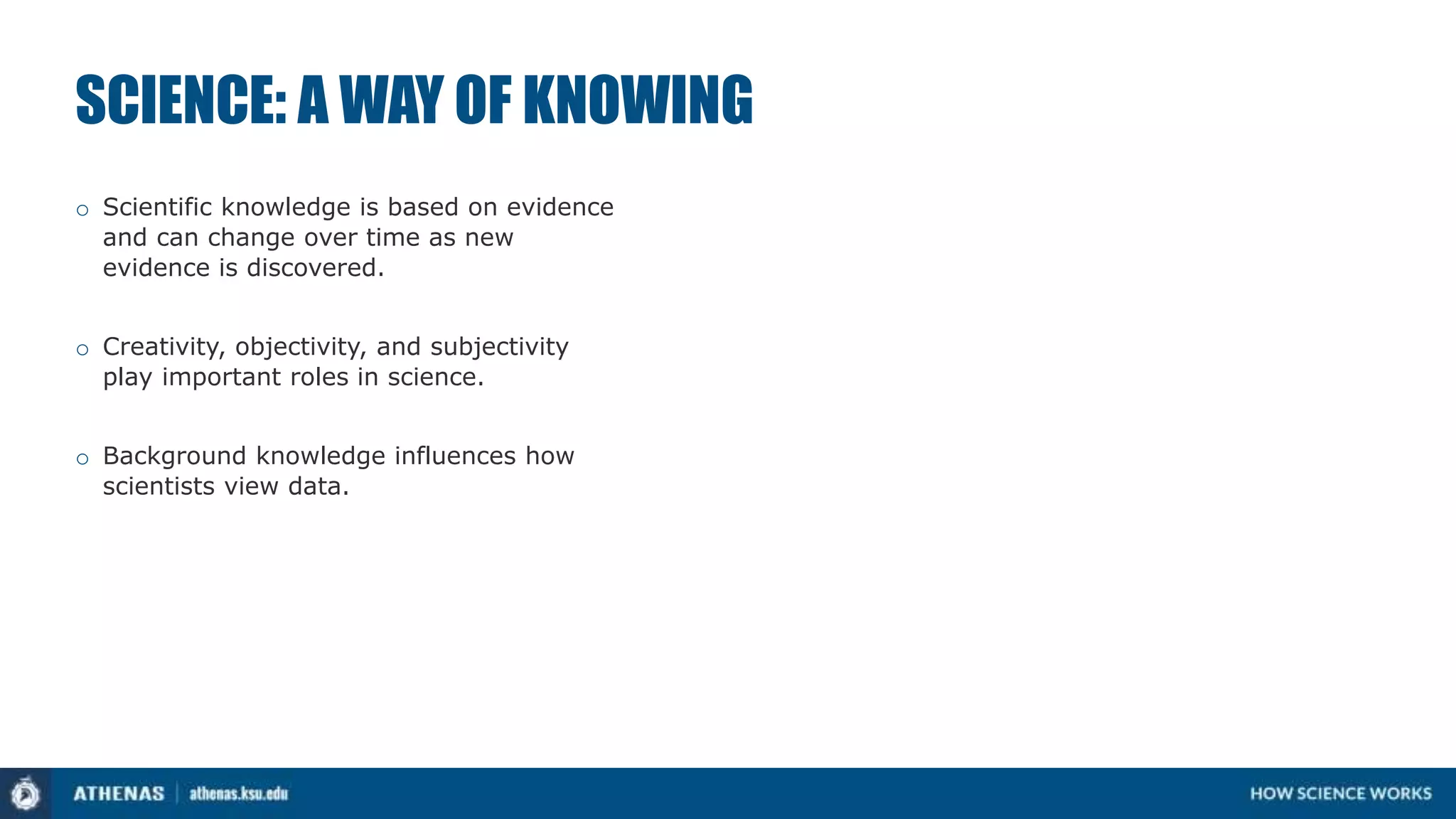 SCIENCE: A WAY OF KNOWING

○ Scientific knowledge is based on evidence and can change over time as new evidence is discovered.

○ Creativity, objectivity, and subjectivity play important roles in science.

○ Background knowledge influences how scientists view data.

ATHENAS | athenas.ksu.edu

HOW SCIENCE WORKS